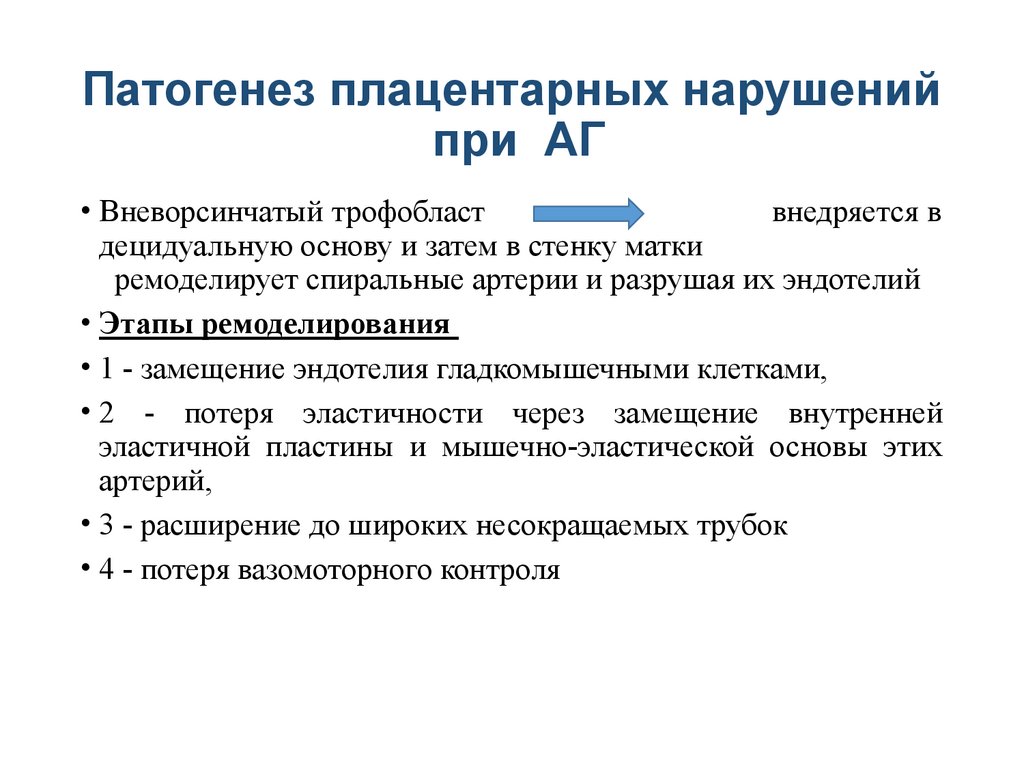 Патогенез плацентарных нарушений при АГ

• Вневорсинчатый трофобласт внедряется в децидуальную основу и затем в стенку матки ремоделирует спиральные артерии и разрушая их эндотелий

• Этапы ремоделирования

• 1 - замещение эндотелия гладкомышечными клетками,

• 2 - потеря эластичности через замещение внутренней эластичной пластины и мышечно-эластической основы этих артерий,

• 3 - расширение до широких несокращаемых трубок

• 4 - потеря вазомоторного контроля